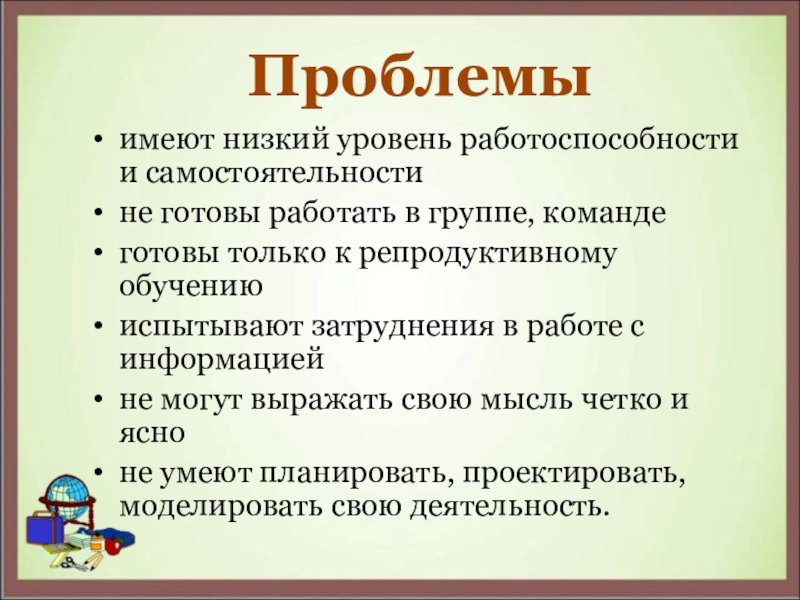 Проблемы

• имеют низкий уровень работоспособности и самостоятельности
• не готовы работать в группе, команде
• готовы только к репродуктивному обучению
• испытывают затруднения в работе с информацией
• не могут выражать свою мысль четко и ясно
• не умеют планировать, проектировать, моделировать свою деятельность.